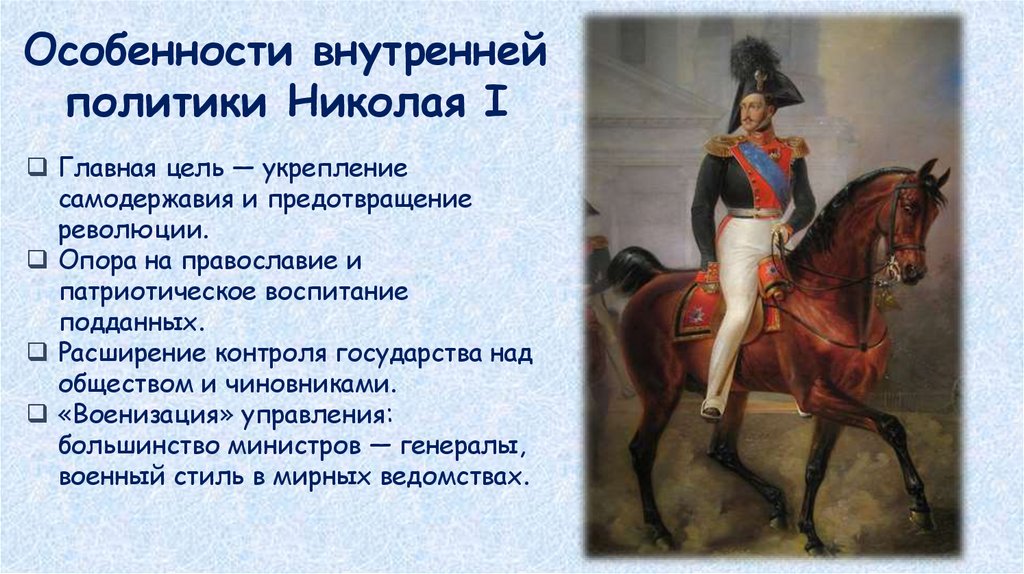 Особенности внутренней политики Николая I

❑ Главная цель — укрепление самодержавия и предотвращение революции.
❑ Опора на православие и патриотическое воспитание подданных.
❑ Расширение контроля государства над обществом и чиновниками.
❑ «Военизация» управления: большинство министров — генералы, военный стиль в мирных ведомствах.